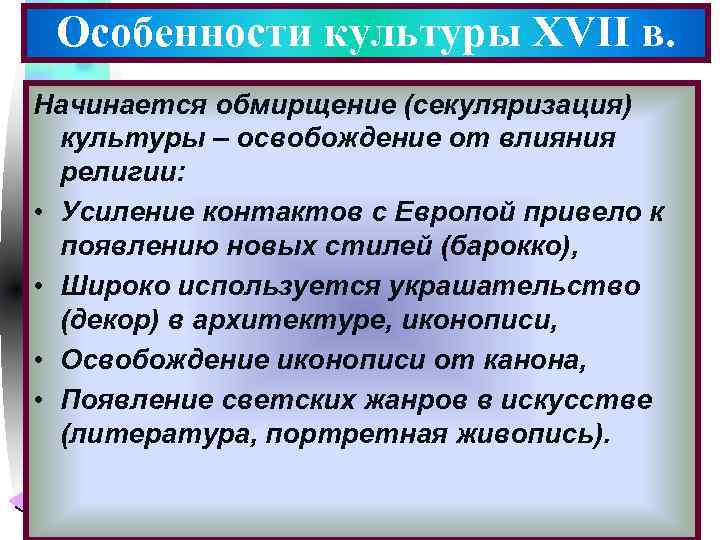 Особенности культуры XVII в.

Начинается обмирщение (секуляризация) культуры – освобождение от влияния религии:

• Усиление контактов с Европой привело к появлению новых стилей (барокко),
• Широко используется украшательство (декор) в архитектуре, иконописи,
• Освобождение иконописи от канона,
• Появление светских жанров в искусстве (литература, портретная живопись).